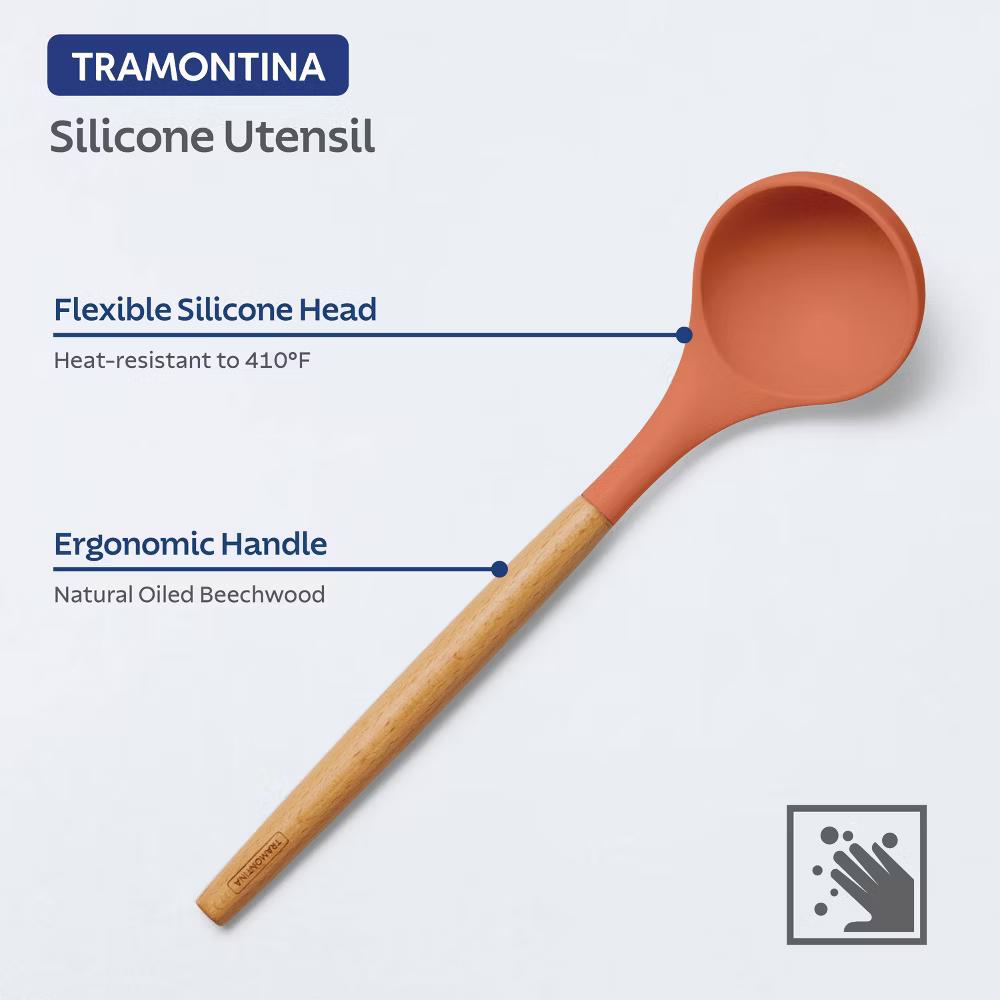 TRAMONTINA
Silicone Utensil

Flexible Silicone Head
Heat-resistant to 410°F

Ergonomic Handle
Natural Oiled Beechwood

TRAMONTINA